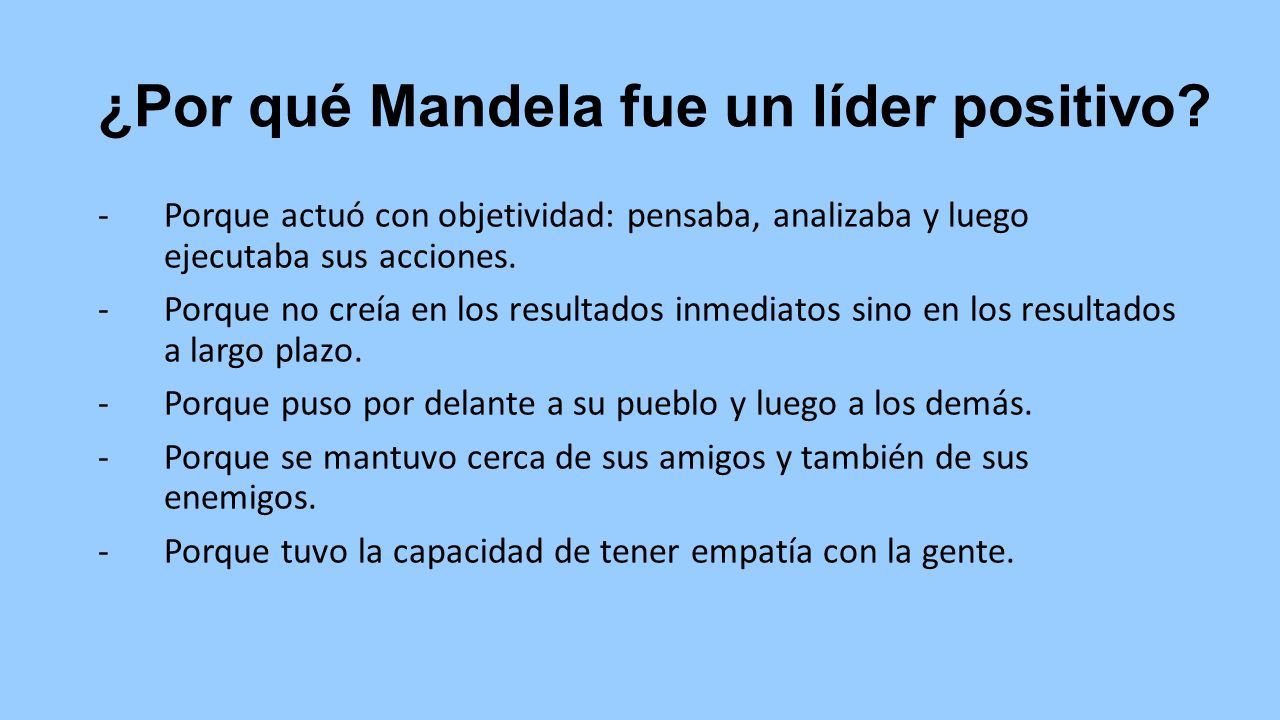 ¿Por qué Mandela fue un líder positivo?

- Porque actuó con objetividad: pensaba, analizaba y luego ejecutaba sus acciones.
- Porque no creía en los resultados inmediatos sino en los resultados a largo plazo.
- Porque puso por delante a su pueblo y luego a los demás.
- Porque se mantuvo cerca de sus amigos y también de sus enemigos.
- Porque tuvo la capacidad de tener empatía con la gente.